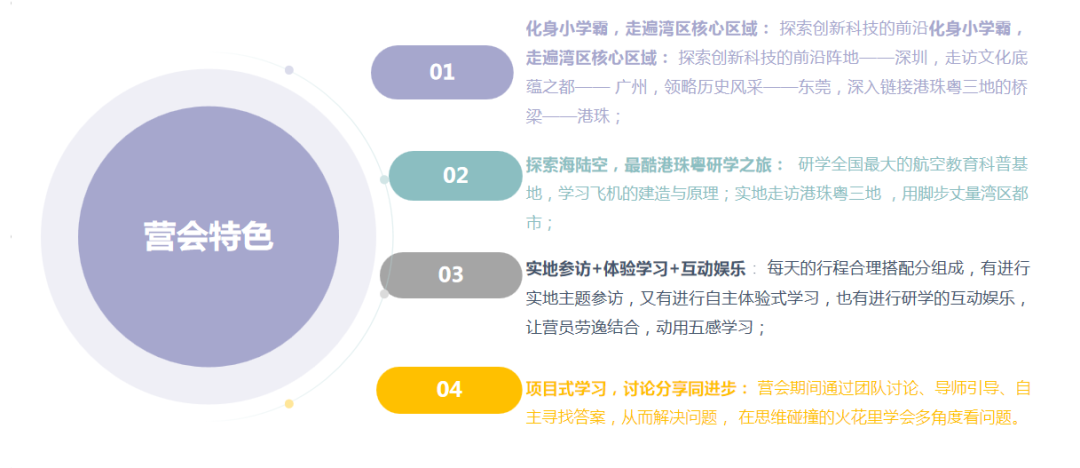 营会特色

01

化身小学霸，走遍湾区核心区域： 探索创新科技的前沿化身小学霸，走遍湾区核心区域： 探索创新科技的前沿阵地——深圳，走访文化底蕴之都—— 广州，领略历史风采——东莞，深入链接港珠粤三地的桥梁——港珠；

02

探索海陆空，最酷港珠粤研学之旅： 研学全国最大的航空教育科普基地，学习飞机的建造与原理；实地走访港珠粤三地 ，用脚步丈量湾区都市；

03

实地参访+体验学习+互动娱乐： 每天的行程合理搭配分组成，有进行实地主题参访，又有进行自主体验式学习，也有进行研学的互动娱乐，让营员劳逸结合，动用五感学习；

04

项目式学习，讨论分享同进步： 营会期间通过团队讨论、导师引导、自主寻找答案，从而解决问题， 在思维碰撞的火花里学会多角度看问题。